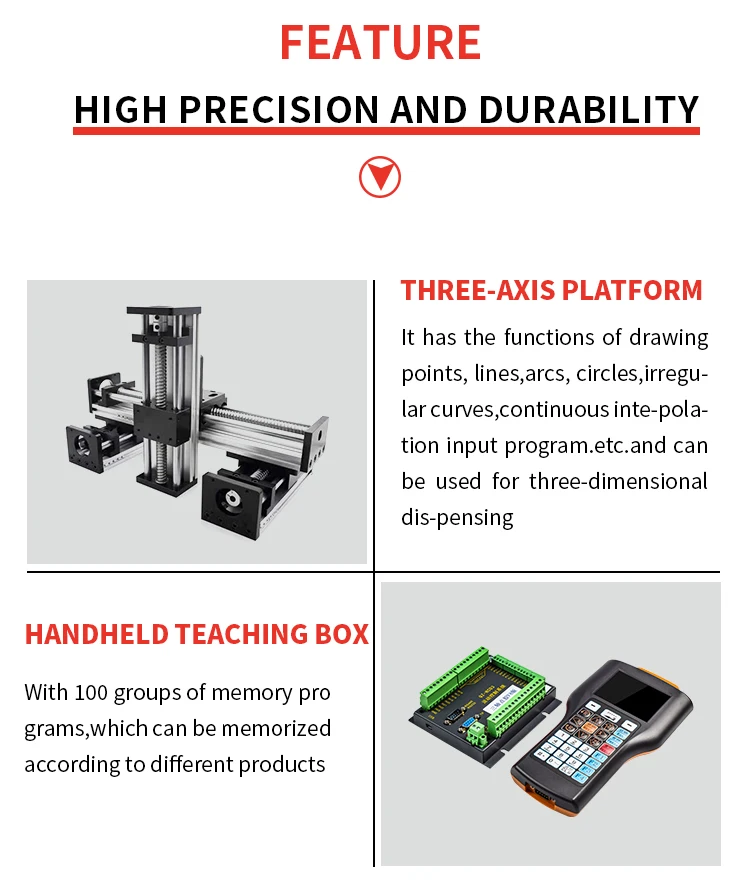 FEATURE

HIGH PRECISION AND DURABILITY

THREE-AXIS PLATFORM

It has the functions of drawing points, lines,arcs, circles,irregular curves,continuous inte-polation input program.etc.and can be used for three-dimensional dis-pensing

HANDHELD TEACHING BOX

With 100 groups of memory pro grams,which can be memorized according to different products